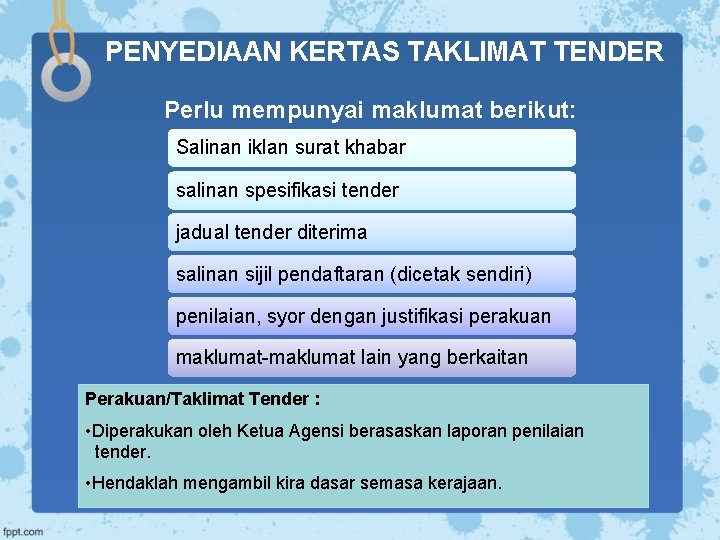 PENYEDIAAN KERTAS TAKLIMAT TENDER

Perlu mempunyai maklumat berikut:

Salinan iklan surat khabar

salinan spesifikasi tender

jadual tender diterima

salinan sijil pendaftaran (dicetak sendiri)

penilaian, syor dengan justifikasi perakuan

maklumat-maklumat lain yang berkaitan

Perakuan/Taklimat Tender :

•Diperakukan oleh Ketua Agensi berasaskan laporan penilaian tender.

•Hendaklah mengambil kira dasar semasa kerajaan.

fppt.com